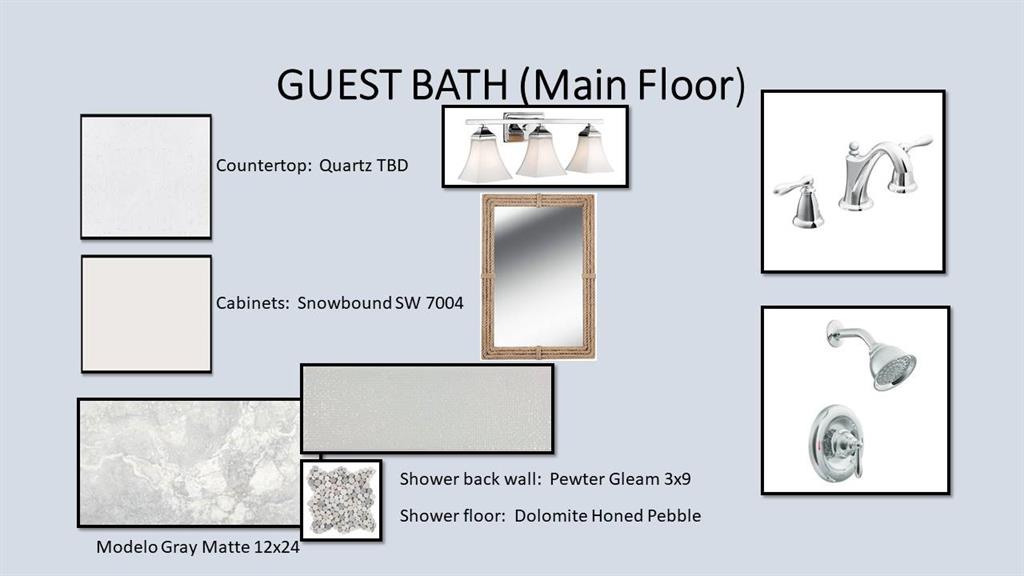 GUEST BATH (Main Floor)

Countertop: Quartz TBD

Cabinets: Snowbound SW 7004

Shower back wall: Pewter Gleam 3x9

Shower floor: Dolomite Honed Pebble

Modelo Gray Matte 12x24